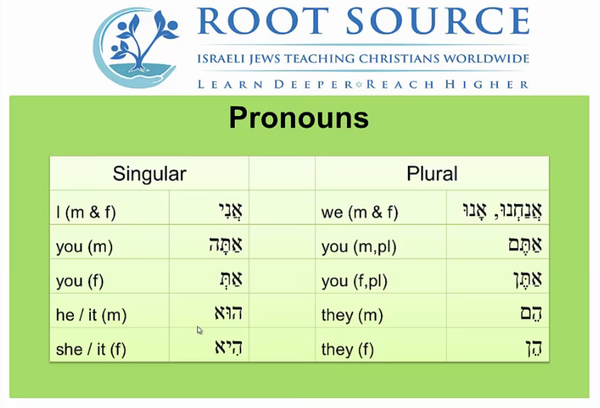 ROOT SOURCE
ISRAELI JEWS TEACHING CHRISTIANS WORLDWIDE
LEARN DEEPER REACH HIGHER

Pronouns

| Singular | | | Plural | |
|---|---|---|---|---|
| I (m & f) | אֲנִי | | we (m & f) | אֲנַחְנוּ, אָנוּ |
| you (m) | אַתָּה | | you (m,pl) | אַתֶּם |
| you (f) | אַתְּ | | you (f,pl) | אַתֶּן |
| he / it (m) | הוּא | | they (m) | הֵם |
| she / it (f) | הִיא | | they (f) | הֵן |